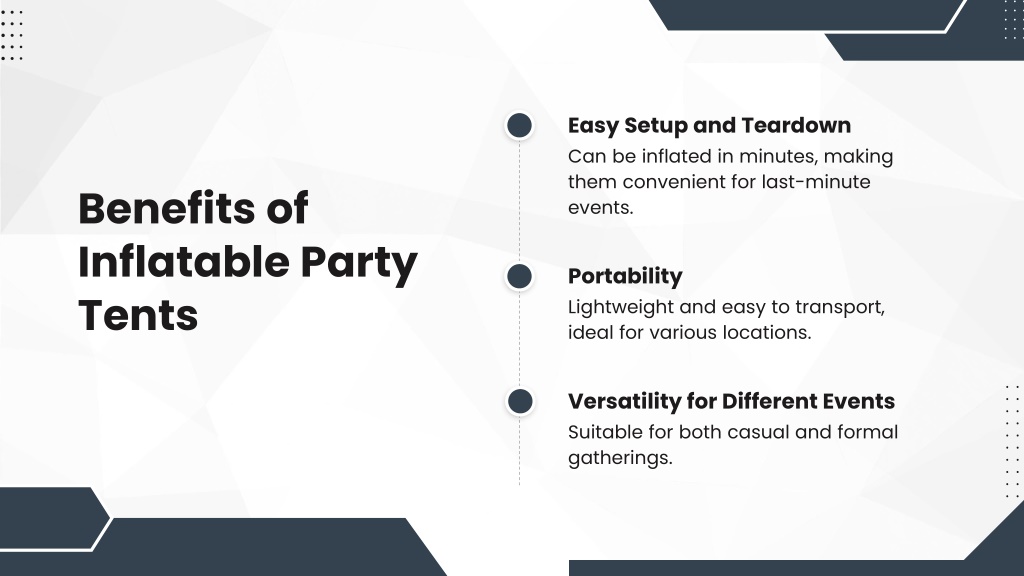 Benefits of Inflatable Party Tents

Easy Setup and Teardown

Can be inflated in minutes, making them convenient for last-minute events.

Portability

Lightweight and easy to transport, ideal for various locations.

Versatility for Different Events

Suitable for both casual and formal gatherings.